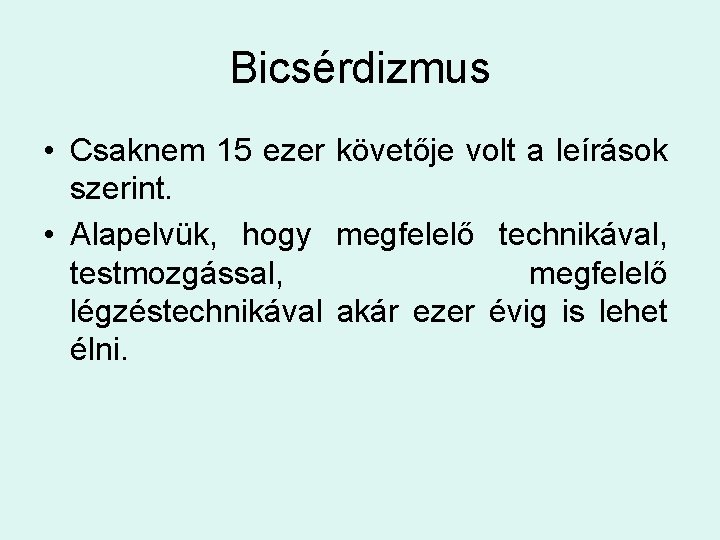 Bicsérdizmus

• Csaknem 15 ezer követője volt a leírások szerint.

• Alapelvük, hogy megfelelő technikával, testmozgással, megfelelő légzéstechnikával akár ezer évig is lehet élni.